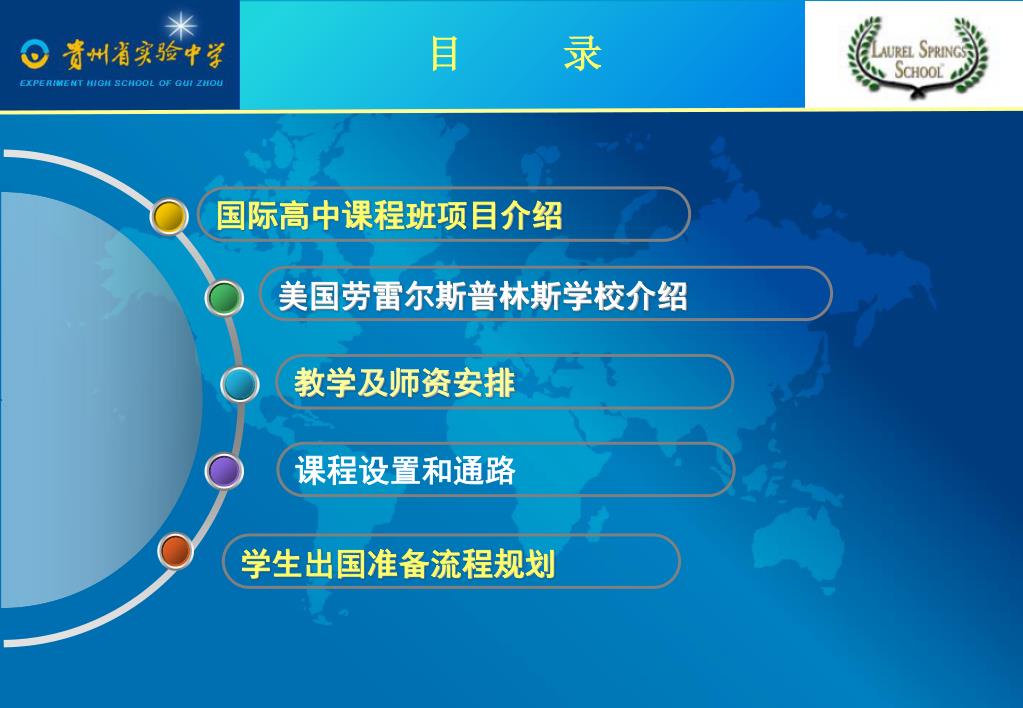 贵州省实验中学
EXPERIMENT HIGH SCHOOL OF GUI ZHOU

目　　录

LAUREL SPRINGS SCHOOL

国际高中课程班项目介绍

美国劳雷尔斯普林斯学校介绍

教学及师资安排

课程设置和通路

学生出国准备流程规划